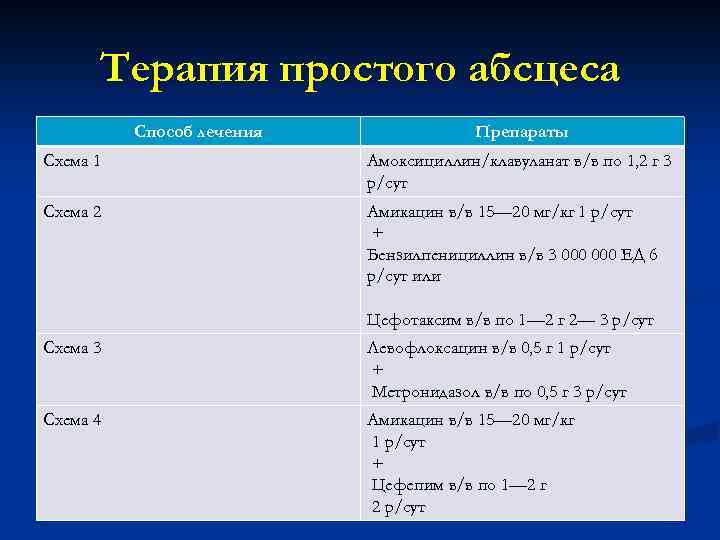 Терапия простого абсцеса

| Способ лечения | Препараты |
|---|---|
| Схема 1 | Амоксициллин/клавуланат в/в по 1,2 г 3 р/сут |
| Схема 2 | Амикацин в/в 15—20 мг/кг 1 р/сут + Бензилпенициллин в/в 3 000 000 ЕД 6 р/сут или Цефотаксим в/в по 1—2 г 2— 3 р/сут |
| Схема 3 | Левофлоксацин в/в 0,5 г 1 р/сут + Метронидазол в/в по 0,5 г 3 р/сут |
| Схема 4 | Амикацин в/в 15—20 мг/кг 1 р/сут + Цефепим в/в по 1—2 г 2 р/сут |